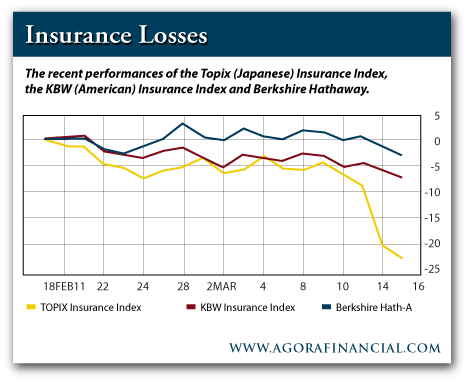 Insurance Losses

The recent performances of the Topix (Japanese) Insurance Index, the KBW (American) Insurance Index and Berkshire Hathaway.

5
0
-5
-10
-15
-20
-25

18FEB11 22 24 28 2MAR 4 8 10 14 16

TOPIX Insurance Index
KBW Insurance Index
Berkshire Hath-A

WWW.AGORAFINANCIAL.COM